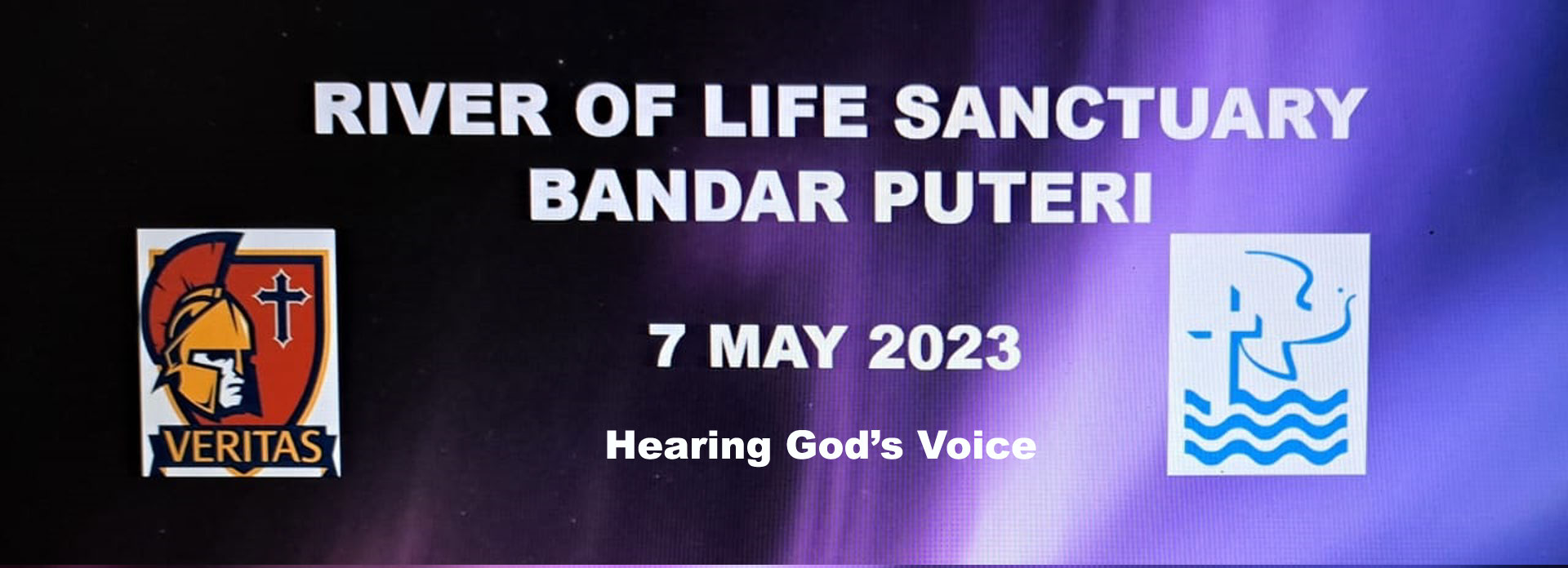 RIVER OF LIFE SANCTUARY
BANDAR PUTERI

VERITAS

7 MAY 2023

Hearing God's Voice